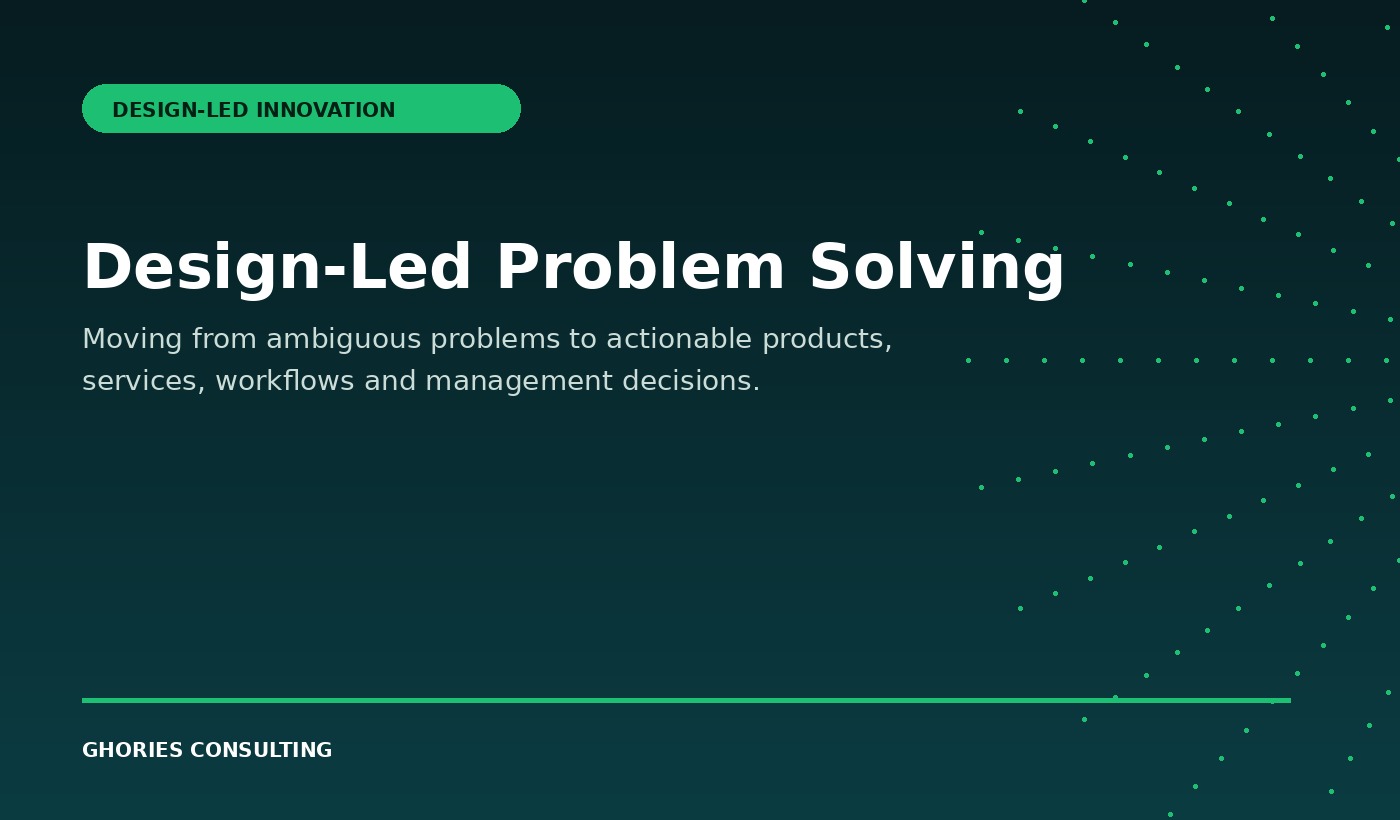 DESIGN-LED INNOVATION

Design-Led Problem Solving

Moving from ambiguous problems to actionable products, services, workflows and management decisions.

GHORIES CONSULTING